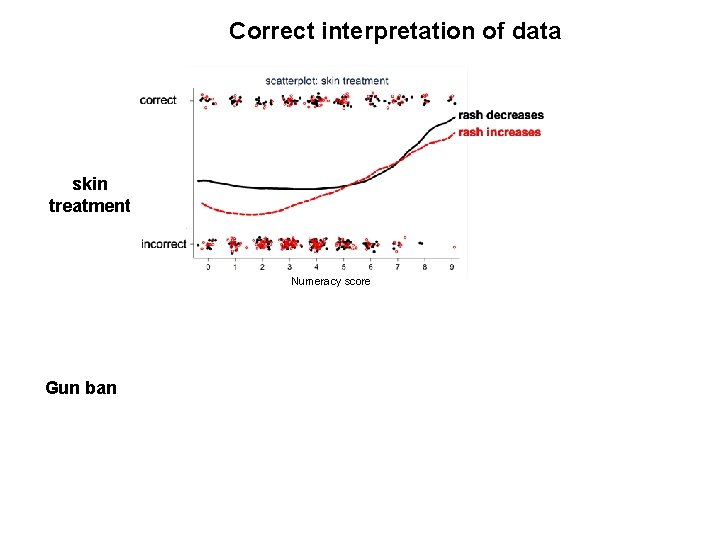 Correct interpretation of data

skin treatment

scatterplot: skin treatment

correct

incorrect

rash decreases
rash increases

0 1 2 3 4 5 6 7 8 9

Numeracy score

Gun ban